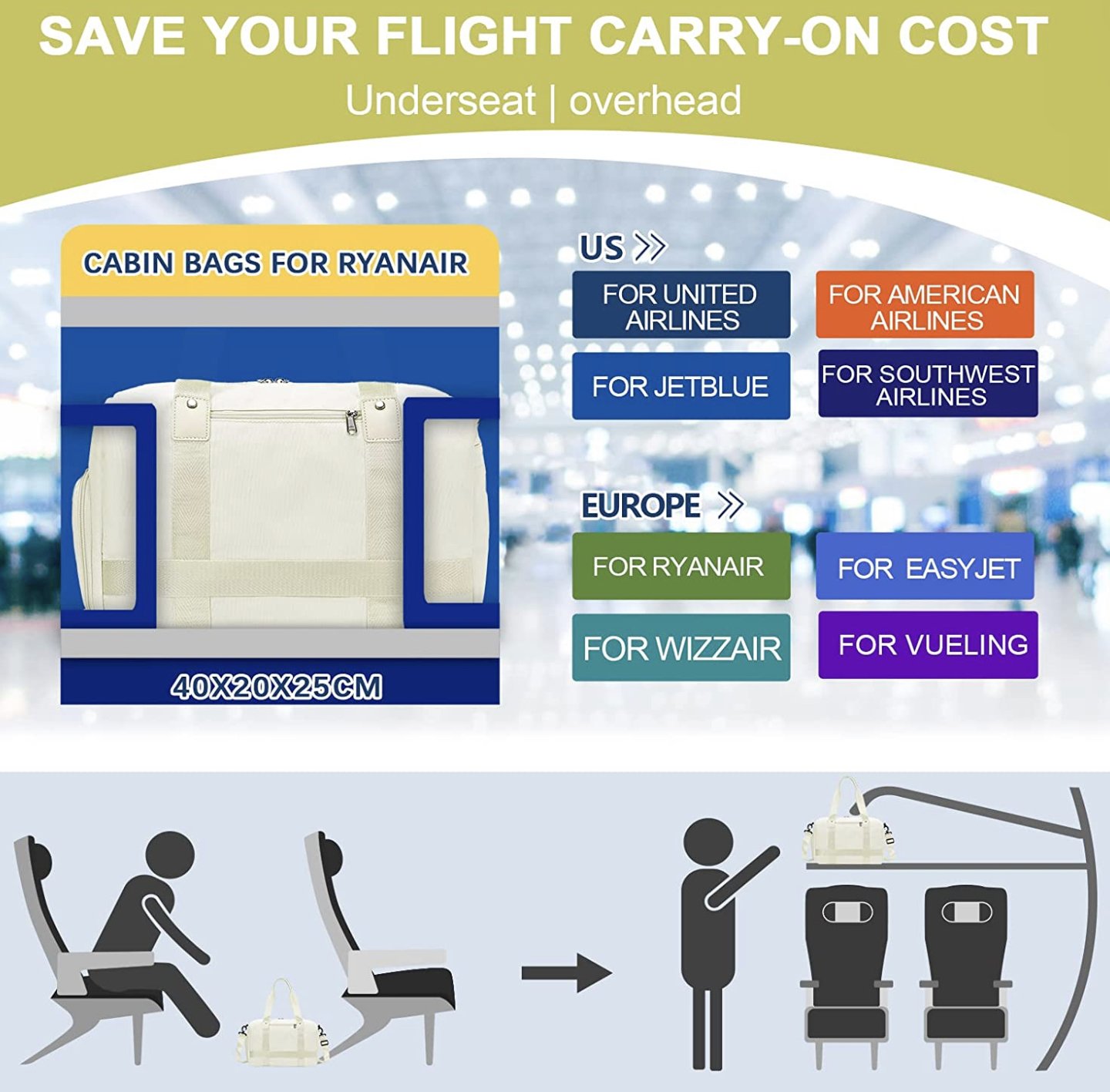 SAVE YOUR FLIGHT CARRY-ON COST

Underseat | overhead

CABIN BAGS FOR RYANAIR

40X20X25CM

US

FOR UNITED AIRLINES

FOR AMERICAN AIRLINES

FOR JETBLUE

FOR SOUTHWEST AIRLINES

EUROPE

FOR RYANAIR

FOR EASYJET

FOR WIZZAIR

FOR VUELING